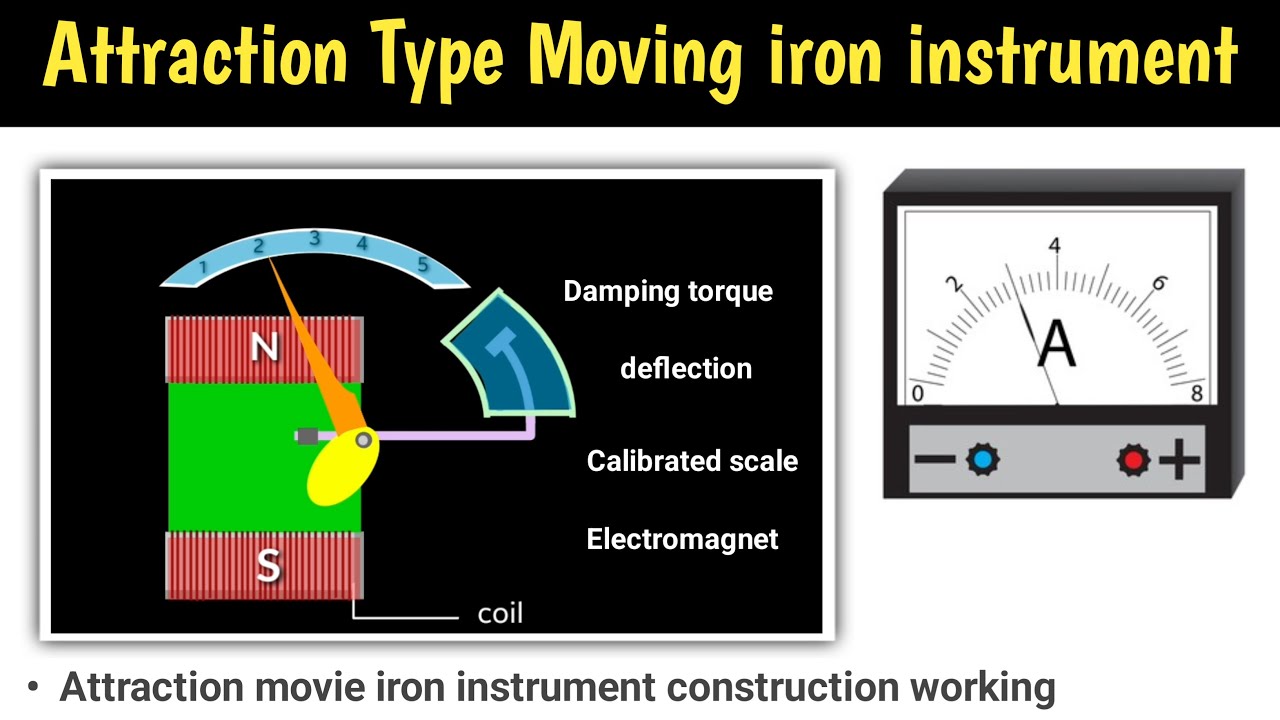 Attraction Type Moving iron instrument

1 2 3 4 5

N

S

coil

Damping torque

deflection

Calibrated scale

Electromagnet

0 2 4 6 8

A

− +

• Attraction movie iron instrument construction working